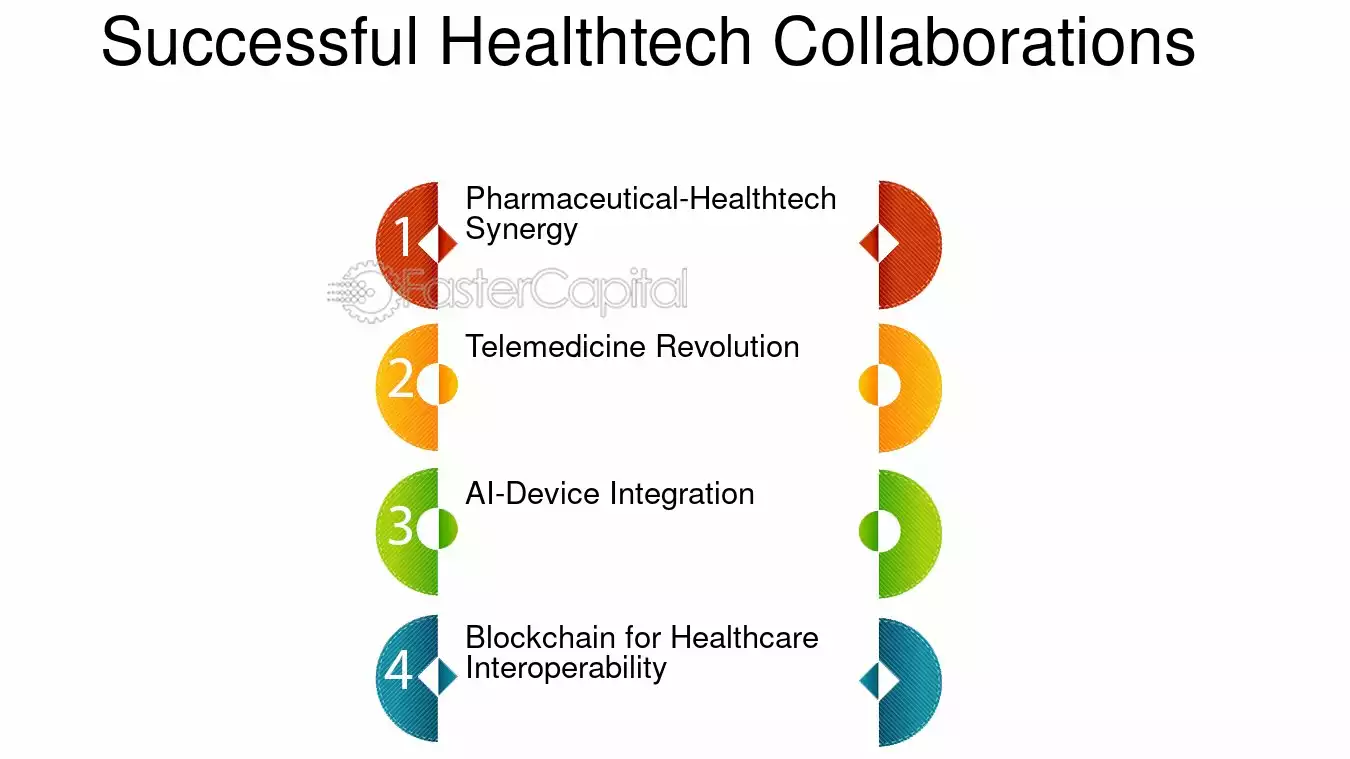 Successful Healthtech Collaborations

1 Pharmaceutical-Healthtech Synergy

FasterCapital

2 Telemedicine Revolution

3 AI-Device Integration

4 Blockchain for Healthcare Interoperability